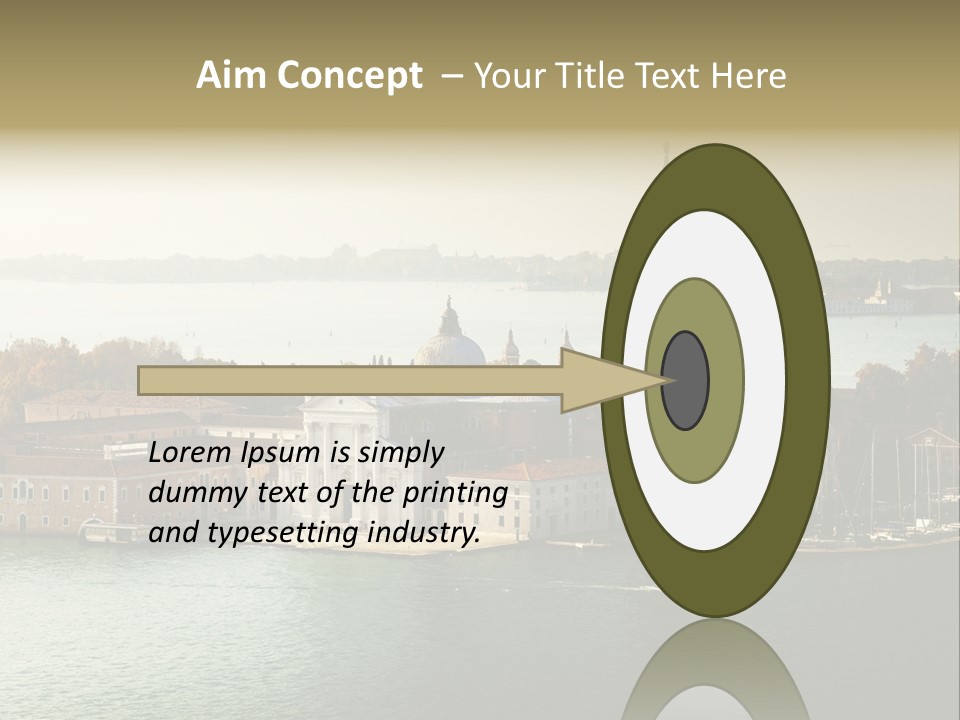 Aim Concept – Your Title Text Here

Lorem Ipsum is simply dummy text of the printing and typesetting industry.